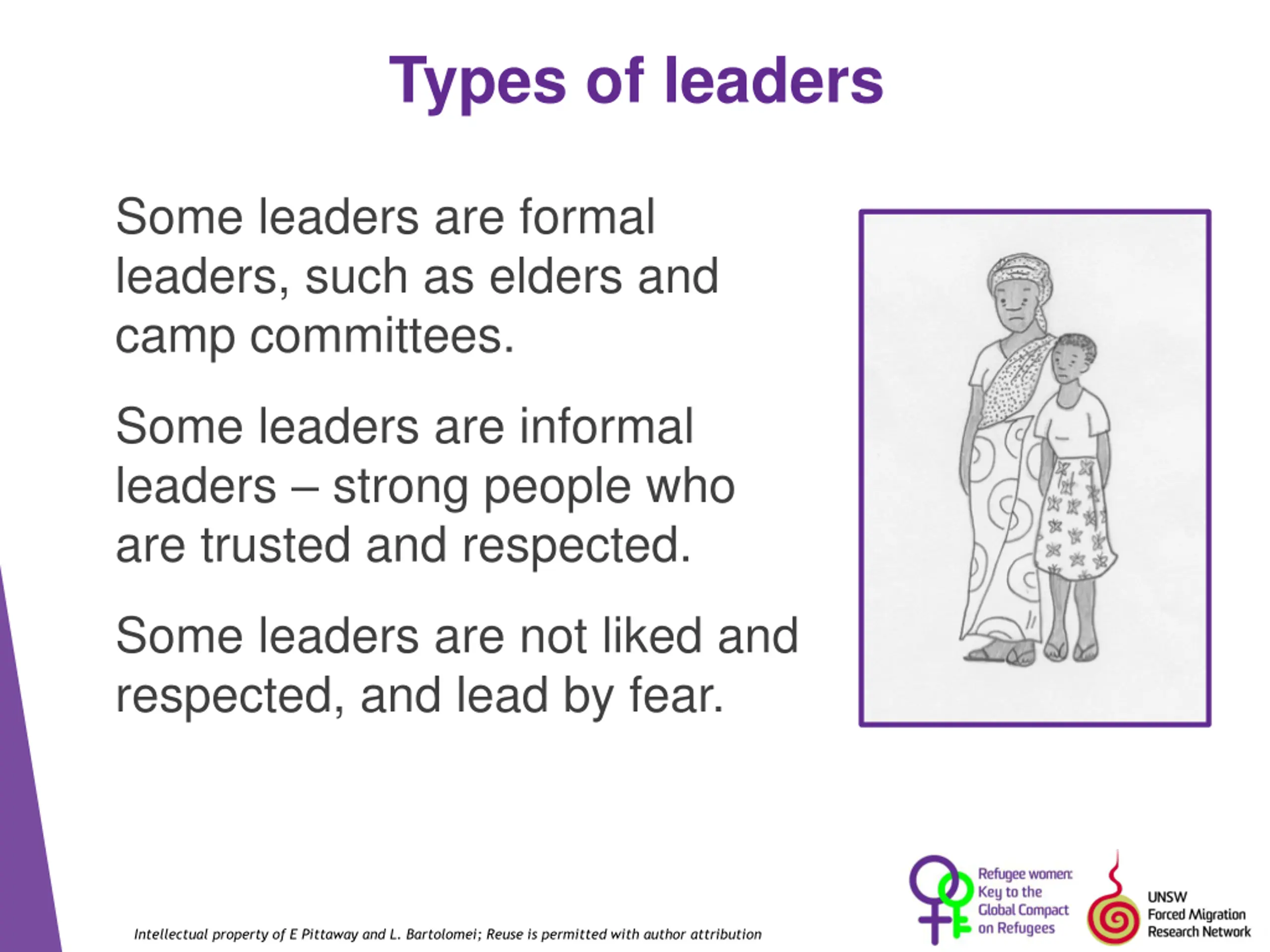 Types of leaders

Some leaders are formal leaders, such as elders and camp committees.

Some leaders are informal leaders – strong people who are trusted and respected.

Some leaders are not liked and respected, and lead by fear.

Intellectual property of E Pittaway and L. Bartolomei; Reuse is permitted with author attribution

Refugee women: Key to the Global Compact on Refugees

UNSW Forced Migration Research Network